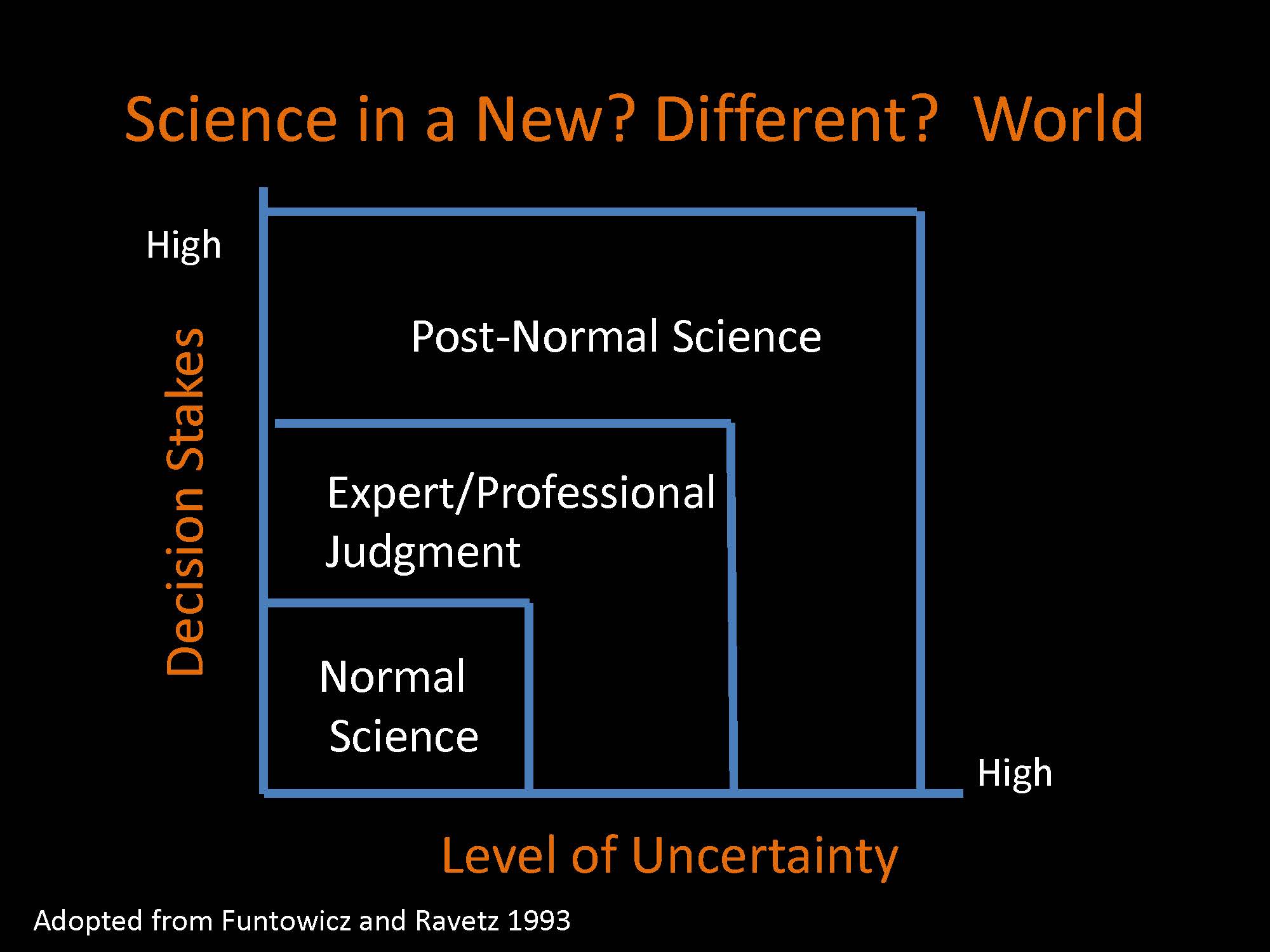 Science in a New? Different? World

High

Decision Stakes

Post-Normal Science

Expert/Professional Judgment

Normal Science

High

Level of Uncertainty

Adopted from Funtowicz and Ravetz 1993